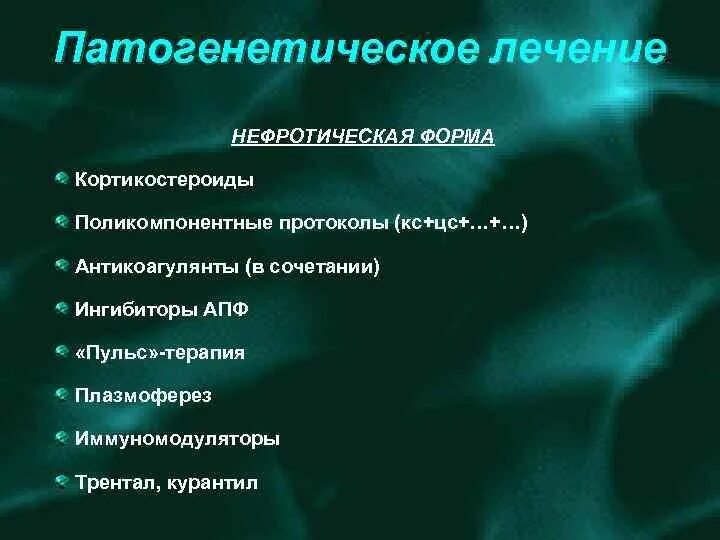 Патогенетическое лечение

НЕФРОТИЧЕСКАЯ ФОРМА

Кортикостероиды

Поликомпонентные протоколы (кс+цс+…+…)

Антикоагулянты (в сочетании)

Ингибиторы АПФ

«Пульс»-терапия

Плазмоферез

Иммуномодуляторы

Трентал, курантил